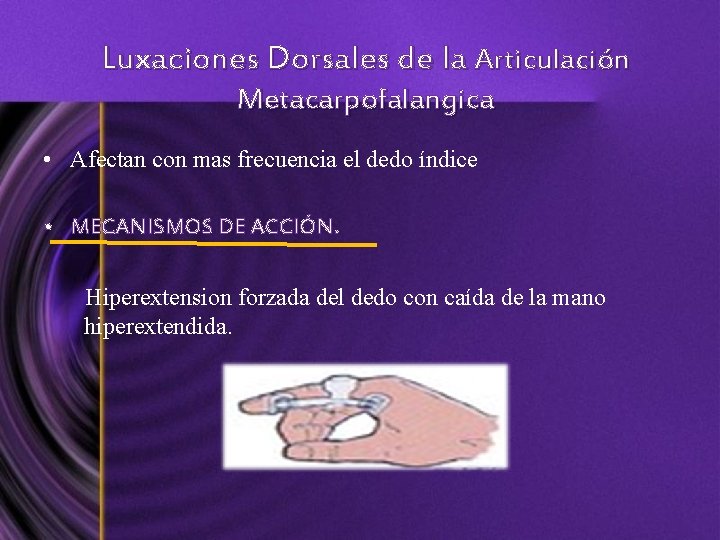 Luxaciones Dorsales de la Articulación Metacarpofalangica

• Afectan con mas frecuencia el dedo índice

• MECANISMOS DE ACCIÓN.

Hiperextension forzada del dedo con caída de la mano hiperextendida.